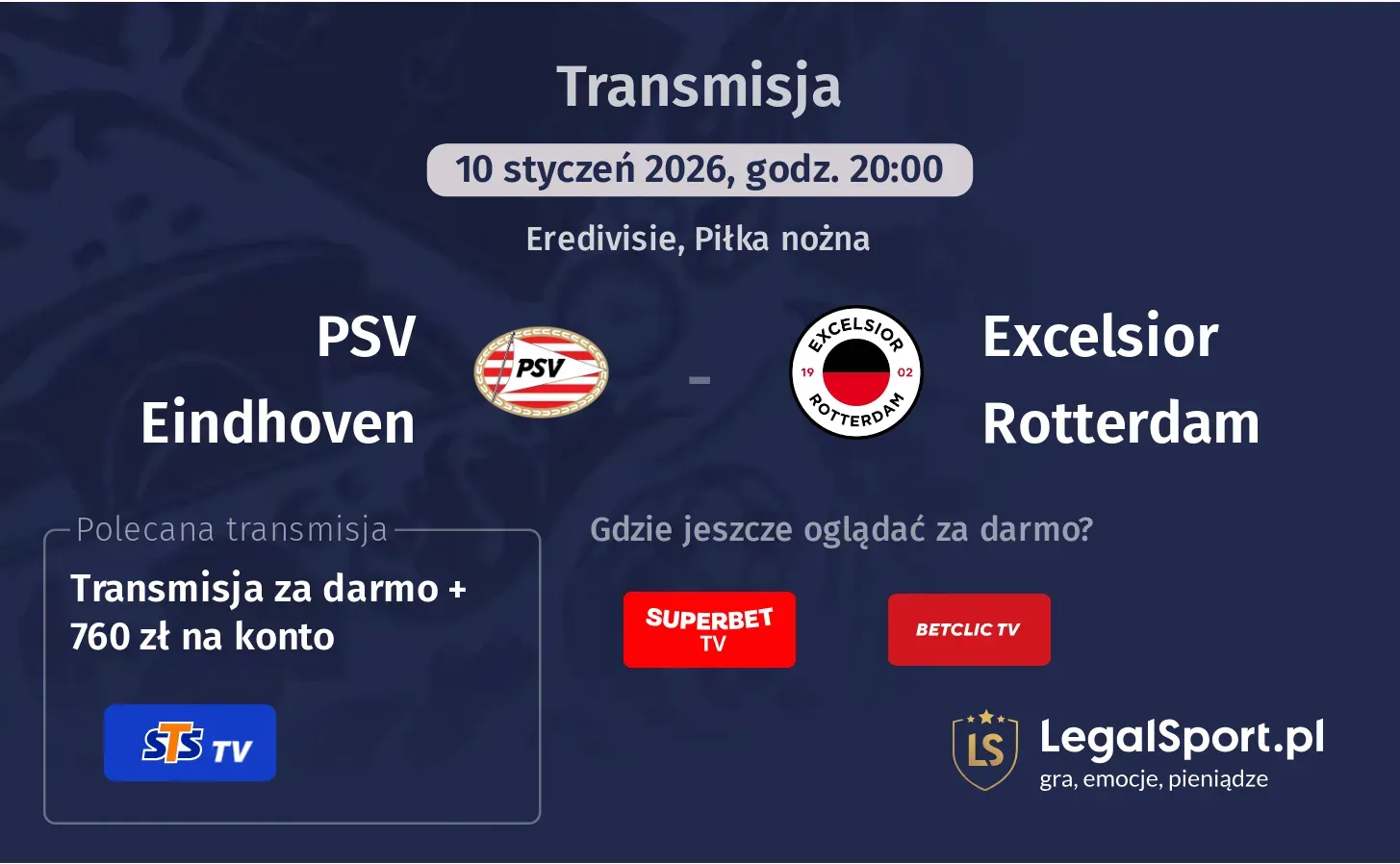 Transmisja

10 styczeń 2026, godz. 20:00

Eredivisie, Piłka nożna

PSV Eindhoven

PSV

-

EXCELSIOR 19 02 ROTTERDAM

Excelsior Rotterdam

Polecana transmisja

Transmisja za darmo + 760 zł na konto

STS TV

Gdzie jeszcze oglądać za darmo?

SUPERBET TV

BETCLIC TV

LS

LegalSport.pl
gra, emocje, pieniądze